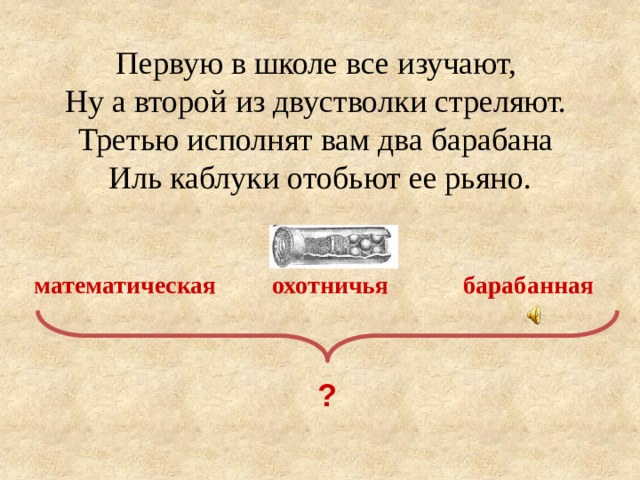 Первую в школе все изучают,
Ну а второй из двустволки стреляют.
Третью исполнят вам два барабана
Иль каблуки отобьют ее рьяно.

математическая охотничья барабанная

?